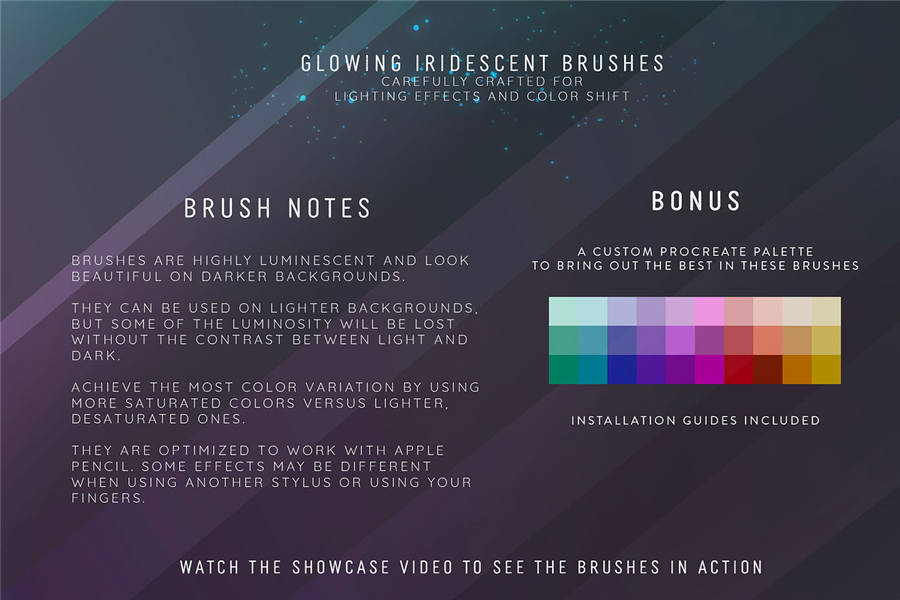 GLOWING IRIDESCENT BRUSHES
CAREFULLY CRAFTED FOR
LIGHTING EFFECTS AND COLOR SHIFT

BRUSH NOTES

BRUSHES ARE HIGHLY LUMINESCENT AND LOOK BEAUTIFUL ON DARKER BACKGROUNDS.

THEY CAN BE USED ON LIGHTER BACKGROUNDS, BUT SOME OF THE LUMINOSITY WILL BE LOST WITHOUT THE CONTRAST BETWEEN LIGHT AND DARK.

ACHIEVE THE MOST COLOR VARIATION BY USING MORE SATURATED COLORS VERSUS LIGHTER, DESATURATED ONES.

THEY ARE OPTIMIZED TO WORK WITH APPLE PENCIL. SOME EFFECTS MAY BE DIFFERENT WHEN USING ANOTHER STYLUS OR USING YOUR FINGERS.

BONUS

A CUSTOM PROCREATE PALETTE
TO BRING OUT THE BEST IN THESE BRUSHES

INSTALLATION GUIDES INCLUDED

WATCH THE SHOWCASE VIDEO TO SEE THE BRUSHES IN ACTION